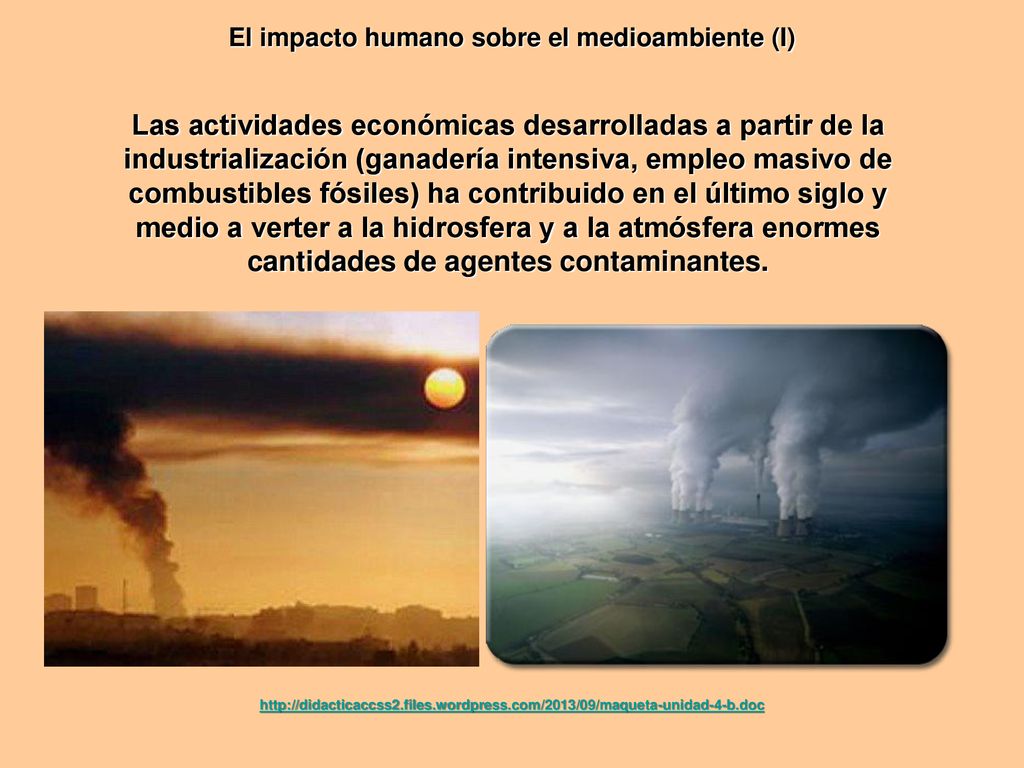 El impacto humano sobre el medioambiente (I)

Las actividades económicas desarrolladas a partir de la industrialización (ganadería intensiva, empleo masivo de combustibles fósiles) ha contribuido en el último siglo y medio a verter a la hidrosfera y a la atmósfera enormes cantidades de agentes contaminantes.

http://didacticaccss2.files.wordpress.com/2013/09/maqueta-unidad-4-b.doc